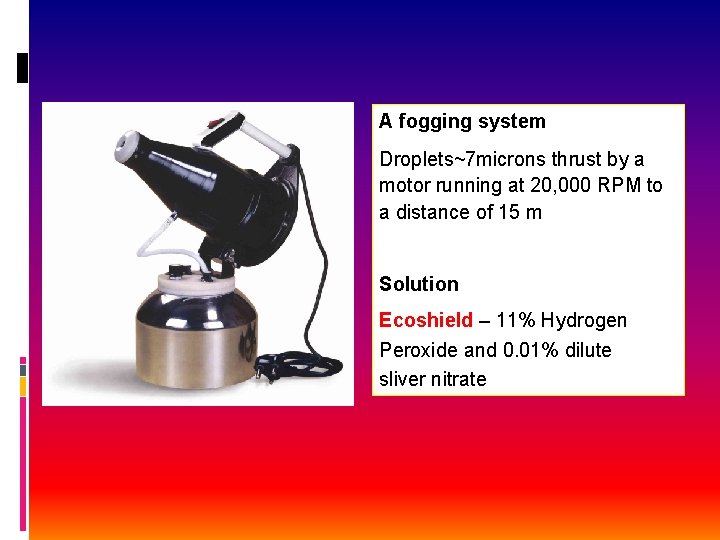 A fogging system

Droplets~7microns thrust by a motor running at 20,000 RPM to a distance of 15 m

Solution

Ecoshield – 11% Hydrogen Peroxide and 0.01% dilute sliver nitrate